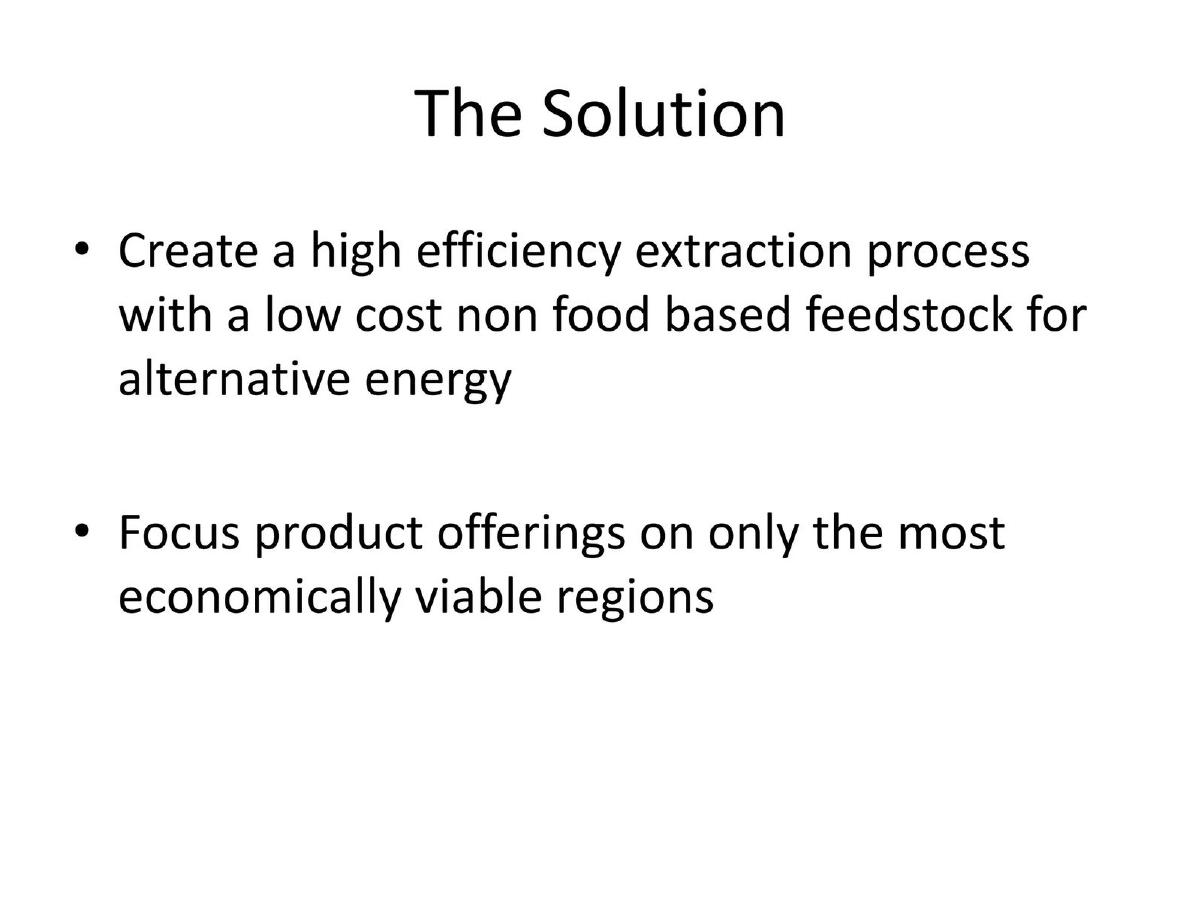 The Solution

• Create a high efficiency extraction process with a low cost non food based feedstock for alternative energy

• Focus product offerings on only the most economically viable regions